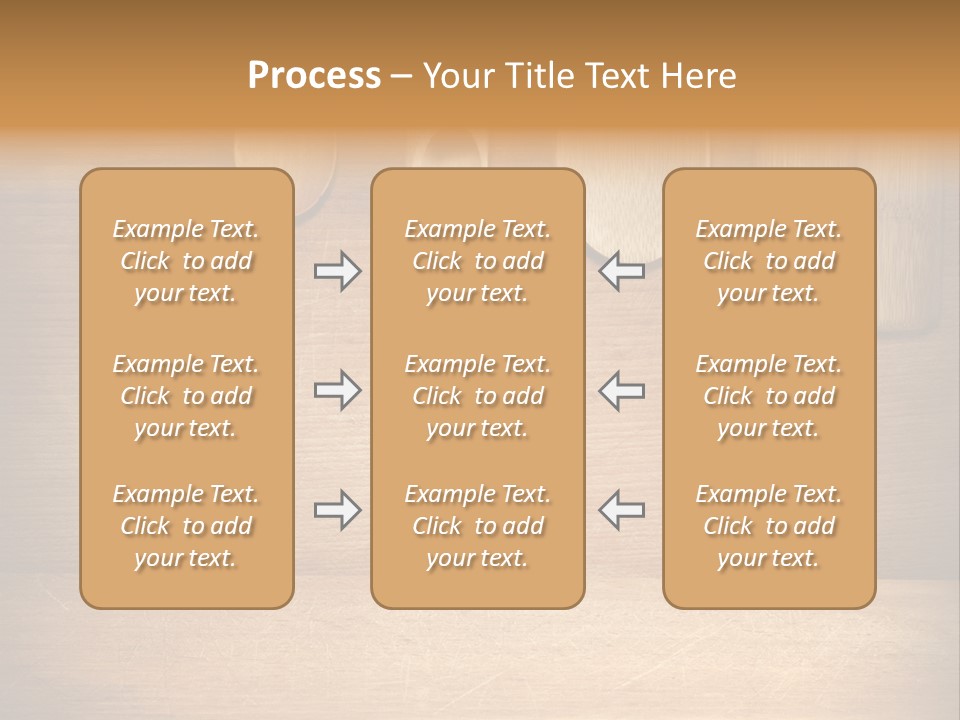 Process – Your Title Text Here

Example Text. Click to add your text.

Example Text. Click to add your text.

Example Text. Click to add your text.

Example Text. Click to add your text.

Example Text. Click to add your text.

Example Text. Click to add your text.

Example Text. Click to add your text.

Example Text. Click to add your text.

Example Text. Click to add your text.